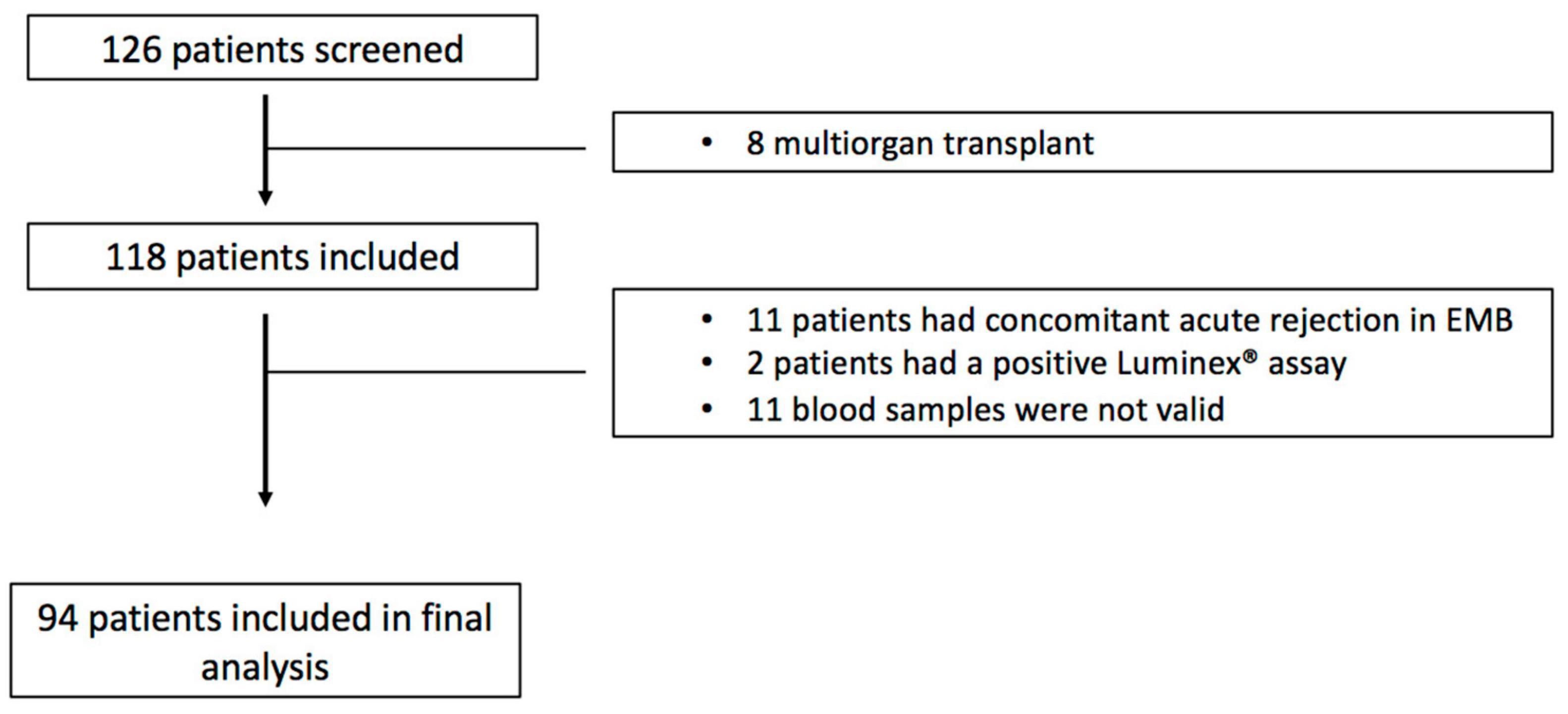 126 patients screened

• 8 multiorgan transplant

118 patients included

• 11 patients had concomitant acute rejection in EMB
• 2 patients had a positive Luminex® assay
• 11 blood samples were not valid

94 patients included in final analysis